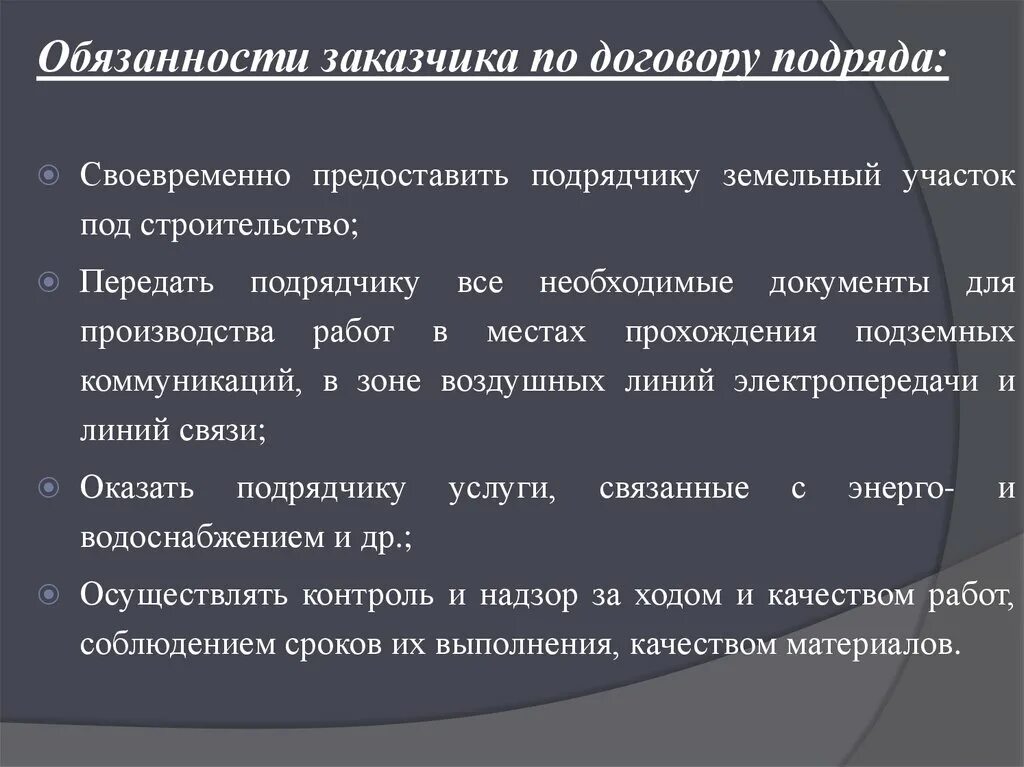 Обязанности заказчика по договору подряда:

Своевременно предоставить подрядчику земельный участок под строительство;

Передать подрядчику все необходимые документы для производства работ в местах прохождения подземных коммуникаций, в зоне воздушных линий электропередачи и линий связи;

Оказать подрядчику услуги, связанные с энерго- и водоснабжением и др.;

Осуществлять контроль и надзор за ходом и качеством работ, соблюдением сроков их выполнения, качеством материалов.